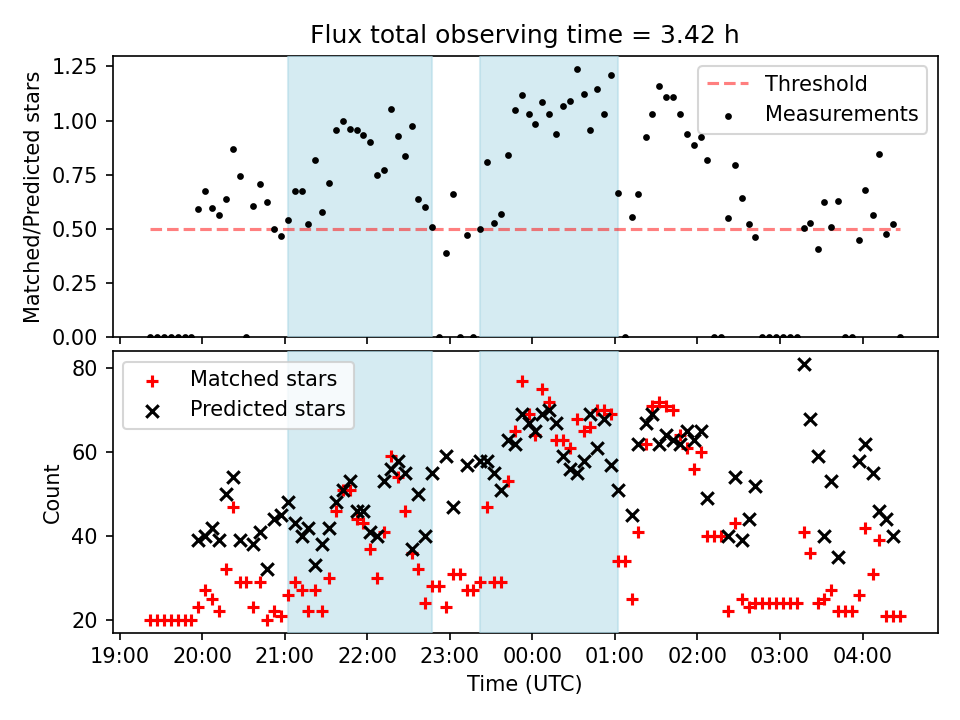 Flux total observing time = 3.42 h

Matched/Predicted stars

1.25
1.00
0.75
0.50
0.25
0.00

Threshold
Measurements

Count

80
60
40
20

Matched stars
Predicted stars

19:00 20:00 21:00 22:00 23:00 00:00 01:00 02:00 03:00 04:00

Time (UTC)